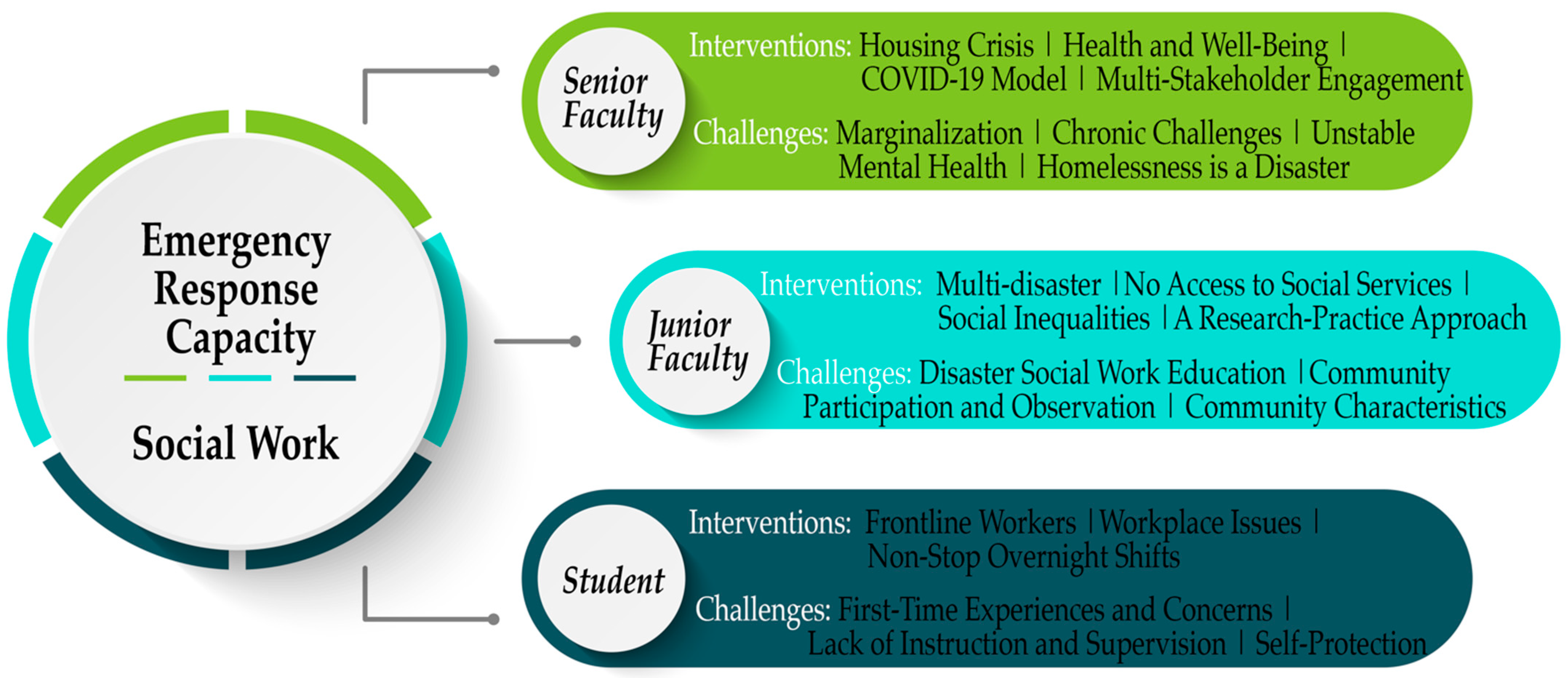 Emergency Response Capacity

Social Work

Senior Faculty

Interventions: Housing Crisis | Health and Well-Being | COVID-19 Model | Multi-Stakeholder Engagement

Challenges: Marginalization | Chronic Challenges | Unstable Mental Health | Homelessness is a Disaster

Junior Faculty

Interventions: Multi-disaster | No Access to Social Services | Social Inequalities | A Research-Practice Approach

Challenges: Disaster Social Work Education | Community Participation and Observation | Community Characteristics

Student

Interventions: Frontline Workers | Workplace Issues | Non-Stop Overnight Shifts

Challenges: First-Time Experiences and Concerns | Lack of Instruction and Supervision | Self-Protection